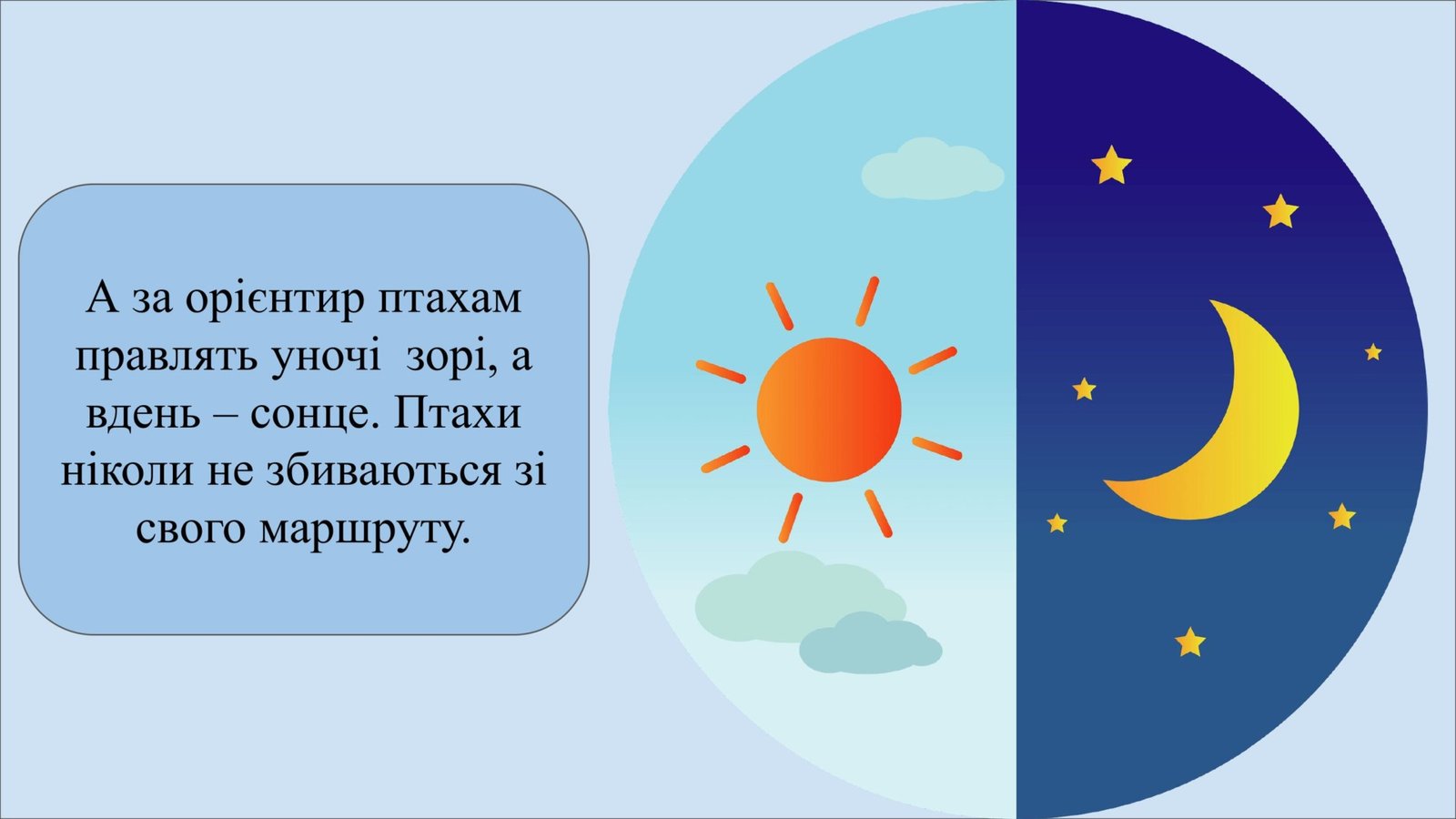 А за орієнтир птахам правлять уночі  зорі, а вдень – сонце. Птахи ніколи не збиваються зі свого маршруту.